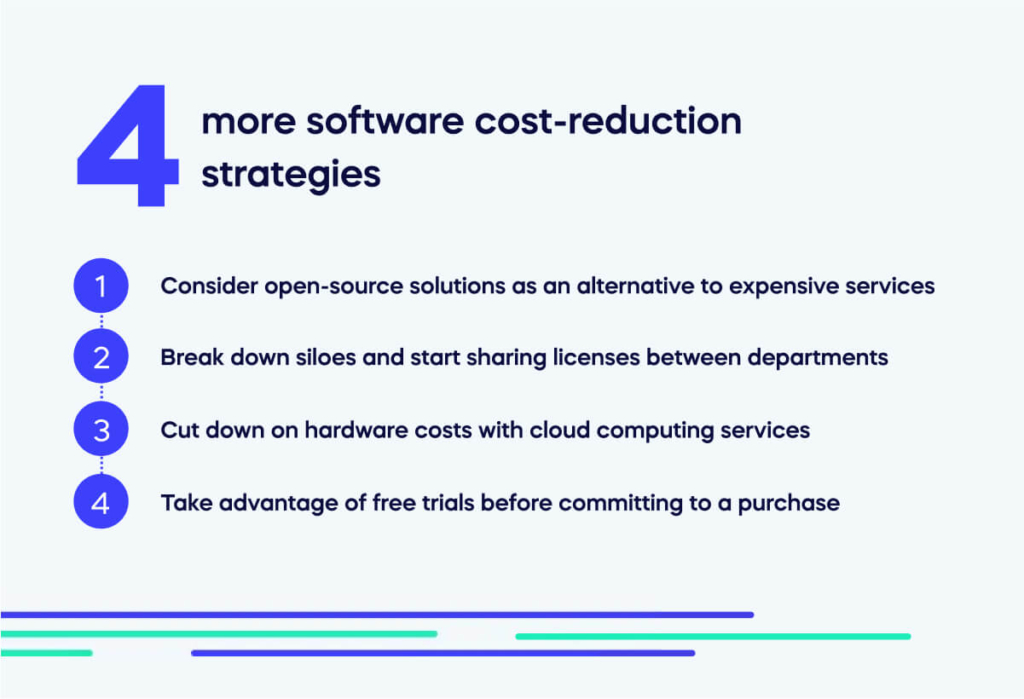 4 more software cost-reduction strategies

1 Consider open-source solutions as an alternative to expensive services

2 Break down siloes and start sharing licenses between departments

3 Cut down on hardware costs with cloud computing services

4 Take advantage of free trials before committing to a purchase